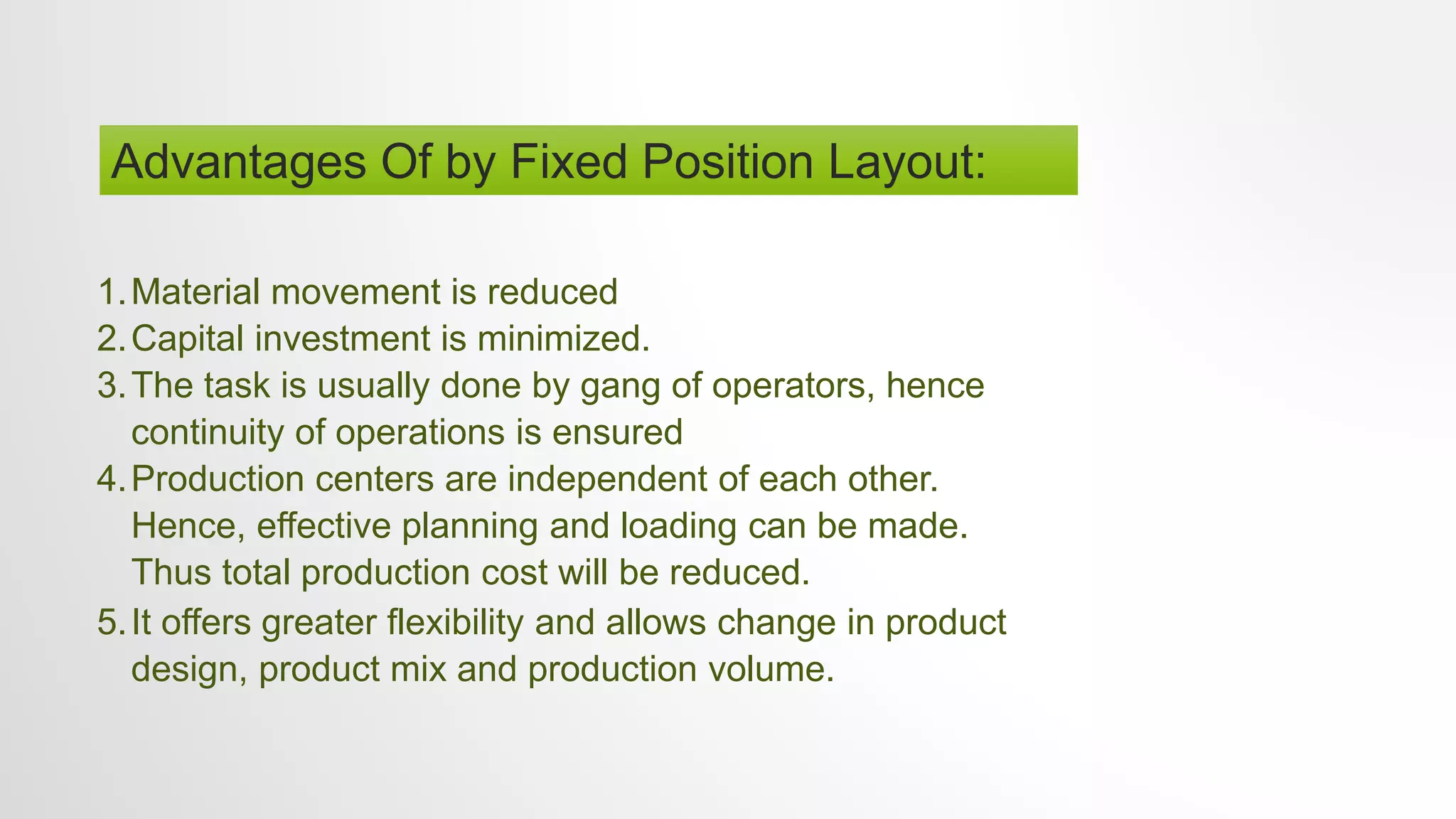 Advantages Of by Fixed Position Layout:

1. Material movement is reduced
2. Capital investment is minimized.
3. The task is usually done by gang of operators, hence continuity of operations is ensured
4. Production centers are independent of each other. Hence, effective planning and loading can be made. Thus total production cost will be reduced.
5. It offers greater flexibility and allows change in product design, product mix and production volume.